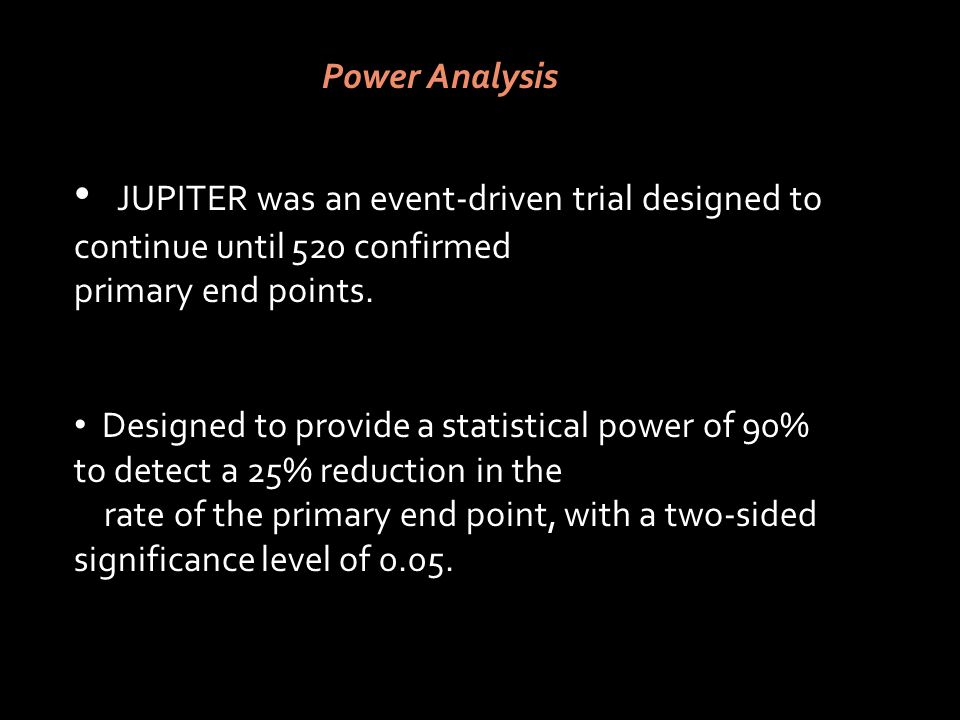 Power Analysis

• JUPITER was an event-driven trial designed to continue until 520 confirmed primary end points.

• Designed to provide a statistical power of 90% to detect a 25% reduction in the rate of the primary end point, with a two-sided significance level of 0.05.